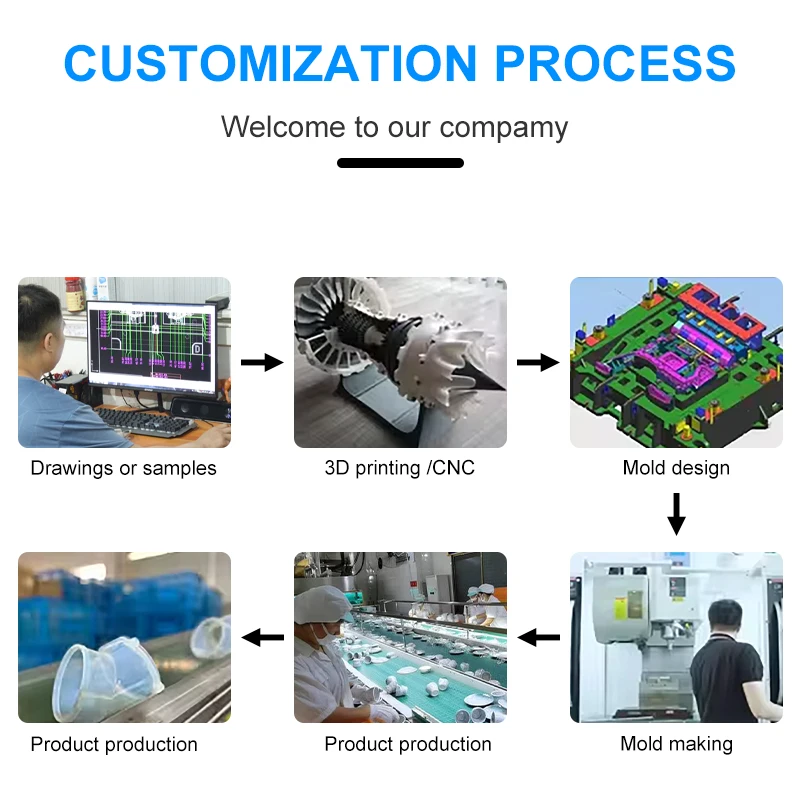 CUSTOMIZATION PROCESS

Welcome to our compamy

Drawings or samples

3D printing /CNC

Mold design

Mold making

Product production

Product production